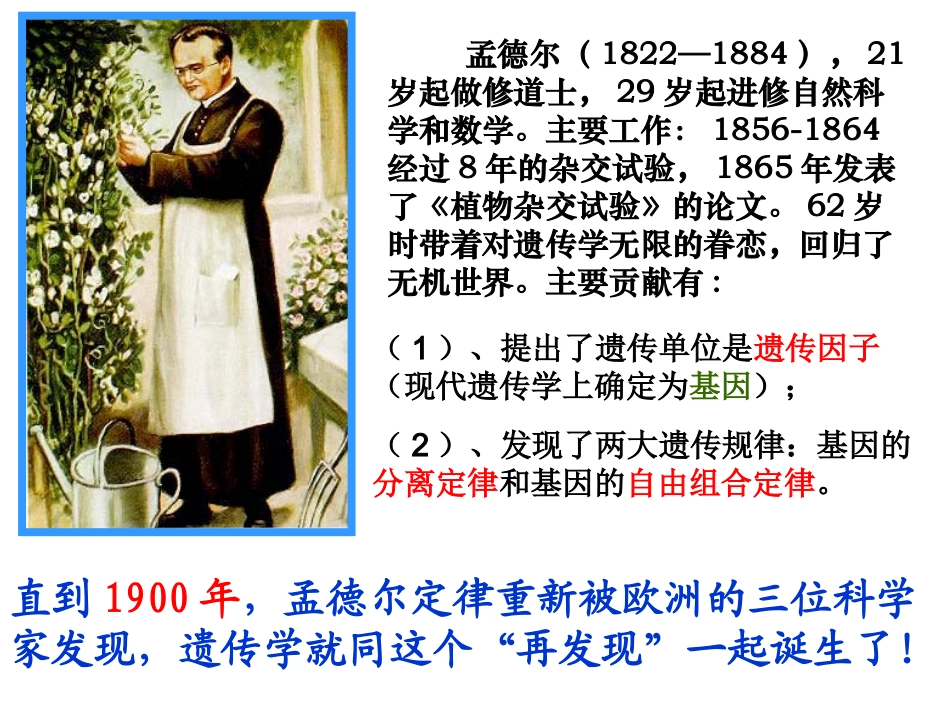 孟德尔（1822—1884），21岁起做修道士，29岁起进修自然科学和数学。主要工作：1856-1864经过8年的杂交试验，1865年发表了《植物杂交试验》的论文。62岁时带着对遗传学无限的眷恋，回归了无机世界。主要贡献有：

（1）、提出了遗传单位是遗传因子（现代遗传学上确定为基因）；

（2）、发现了两大遗传规律：基因的分离定律和基因的自由组合定律。

直到1900年，孟德尔定律重新被欧洲的三位科学家发现，遗传学就同这个“再发现”一起诞生了！